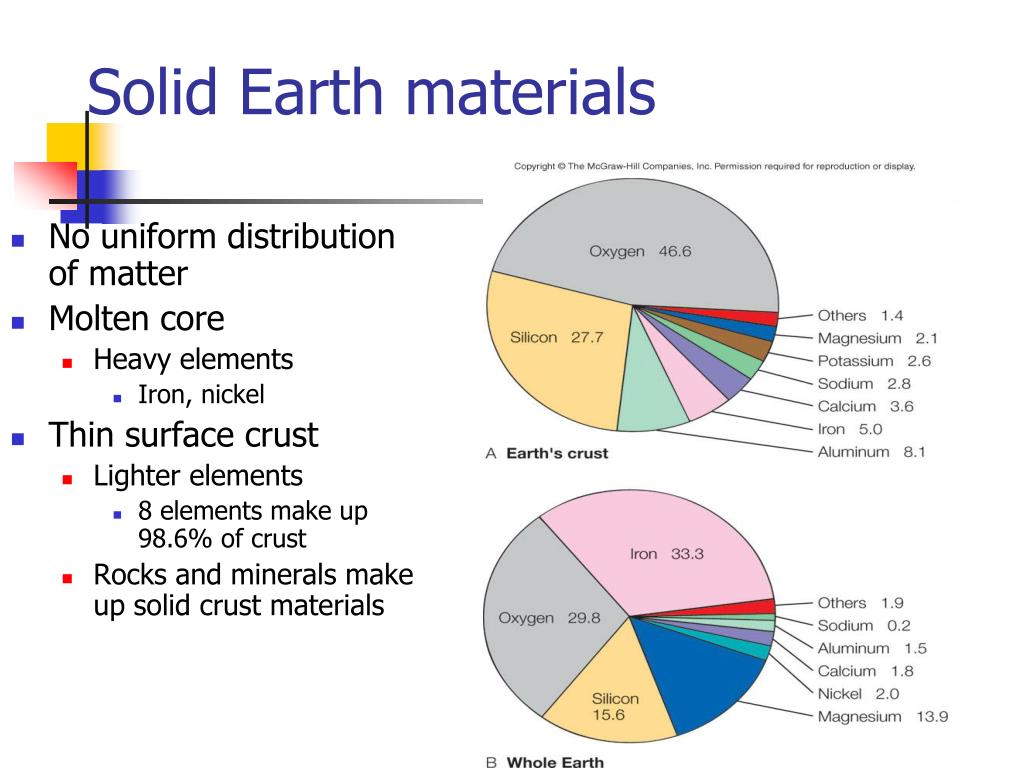 Solid Earth materials

- No uniform distribution of matter
- Molten core
  - Heavy elements
    - Iron, nickel
- Thin surface crust
  - Lighter elements
    - 8 elements make up 98.6% of crust
  - Rocks and minerals make up solid crust materials

Copyright © The McGraw-Hill Companies, Inc. Permission required for reproduction or display.

Oxygen 46.6
Silicon 27.7
Others 1.4
Magnesium 2.1
Potassium 2.6
Sodium 2.8
Calcium 3.6
Iron 5.0
Aluminum 8.1
A Earth's crust

Iron 33.3
Oxygen 29.8
Silicon 15.6
Others 1.9
Sodium 0.2
Aluminum 1.5
Calcium 1.8
Nickel 2.0
Magnesium 13.9
B Whole Earth